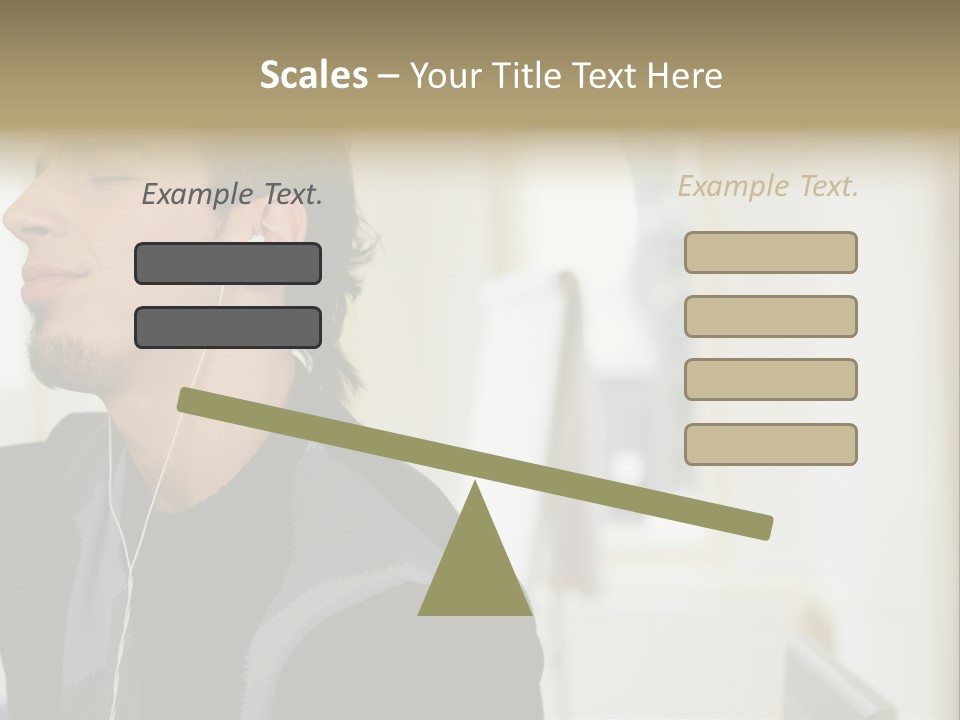 Scales – Your Title Text Here

Example Text.

Example Text.